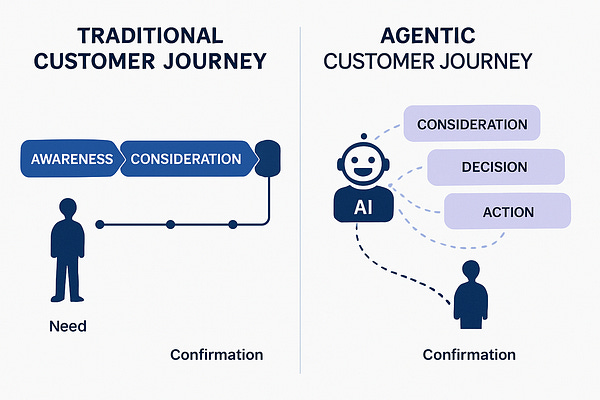 TRADITIONAL CUSTOMER JOURNEY

AWARENESS

CONSIDERATION

Need

Confirmation

AGENTIC CUSTOMER JOURNEY

CONSIDERATION

DECISION

ACTION

AI

Confirmation